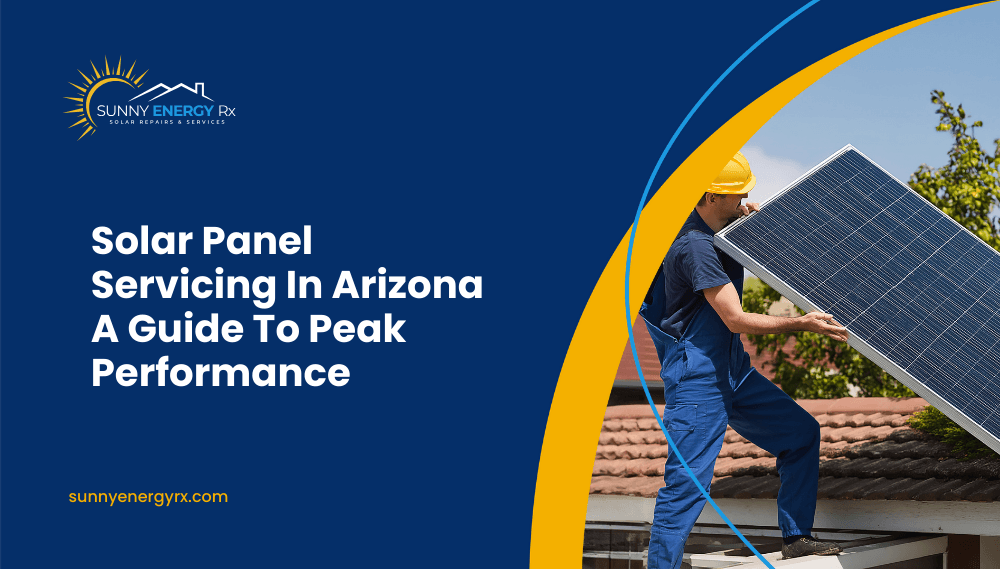 SUNNY ENERGY Rx
SOLAR REPAIRS & SERVICES

Solar Panel Servicing In Arizona A Guide To Peak Performance

sunnyenergyrx.com